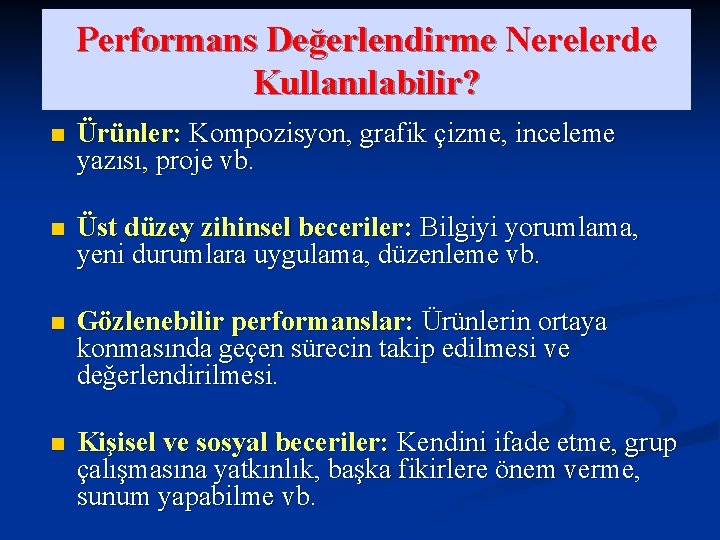 Performans Değerlendirme Nerelerde Kullanılabilir?

■ Ürünler: Kompozisyon, grafik çizme, inceleme yazısı, proje vb.

■ Üst düzey zihinsel beceriler: Bilgiyi yorumlama, yeni durumlara uygulama, düzenleme vb.

■ Gözlenebilir performanslar: Ürünlerin ortaya konmasında geçen sürecin takip edilmesi ve değerlendirilmesi.

■ Kişisel ve sosyal beceriler: Kendini ifade etme, grup çalışmasına yatkınlık, başka fikirlere önem verme, sunum yapabilme vb.